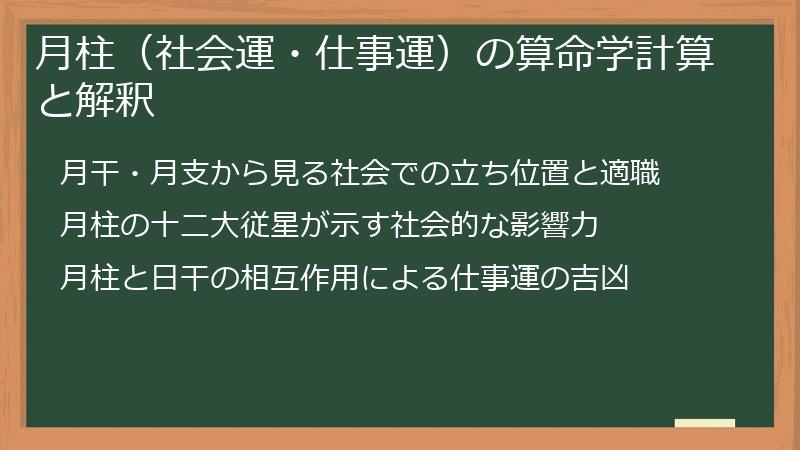 月柱（社会運・仕事運）の算命学計算と解釈

月干・月支から見る社会での立ち位置と適職

月柱の十二大従星が示す社会的な影響力

月柱と日干の相互作用による仕事運の吉凶